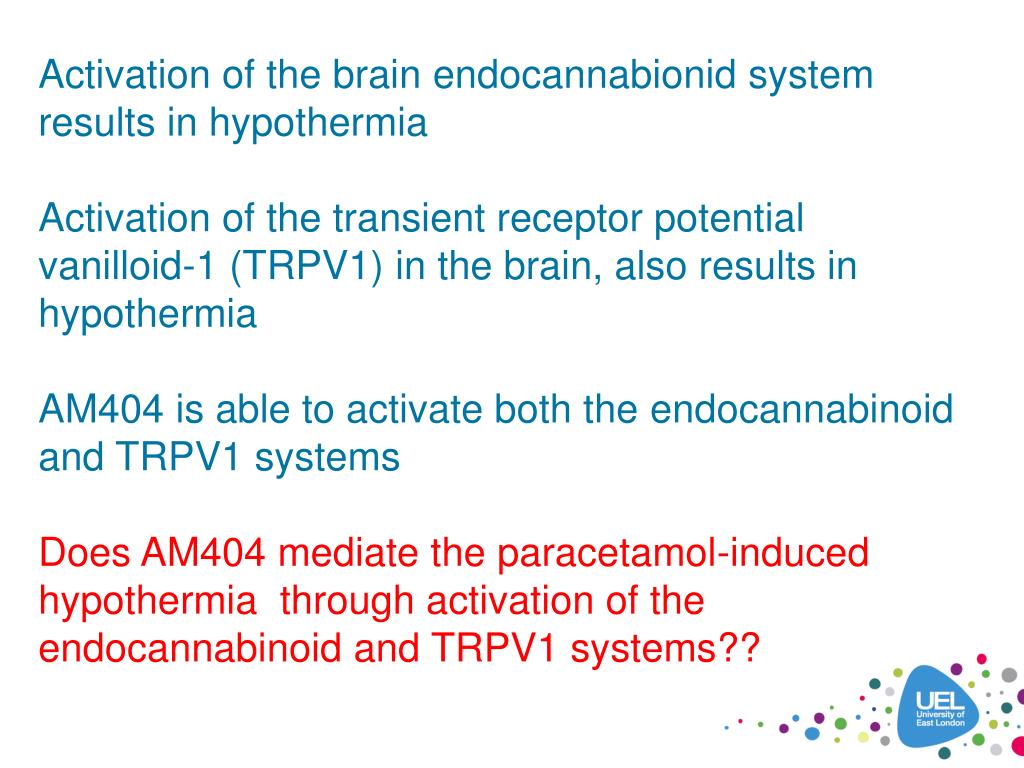 Activation of the brain endocannabionid system results in hypothermia

Activation of the transient receptor potential vanilloid-1 (TRPV1) in the brain, also results in hypothermia

AM404 is able to activate both the endocannabinoid and TRPV1 systems

Does AM404 mediate the paracetamol-induced hypothermia  through activation of the endocannabinoid and TRPV1 systems??

UEL
University of East London